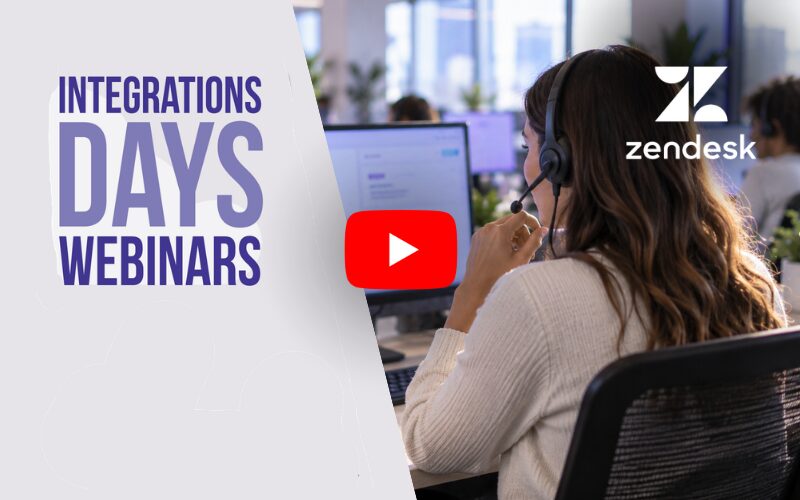 INTEGRATIONS
DAYS
WEBINARS

zendesk